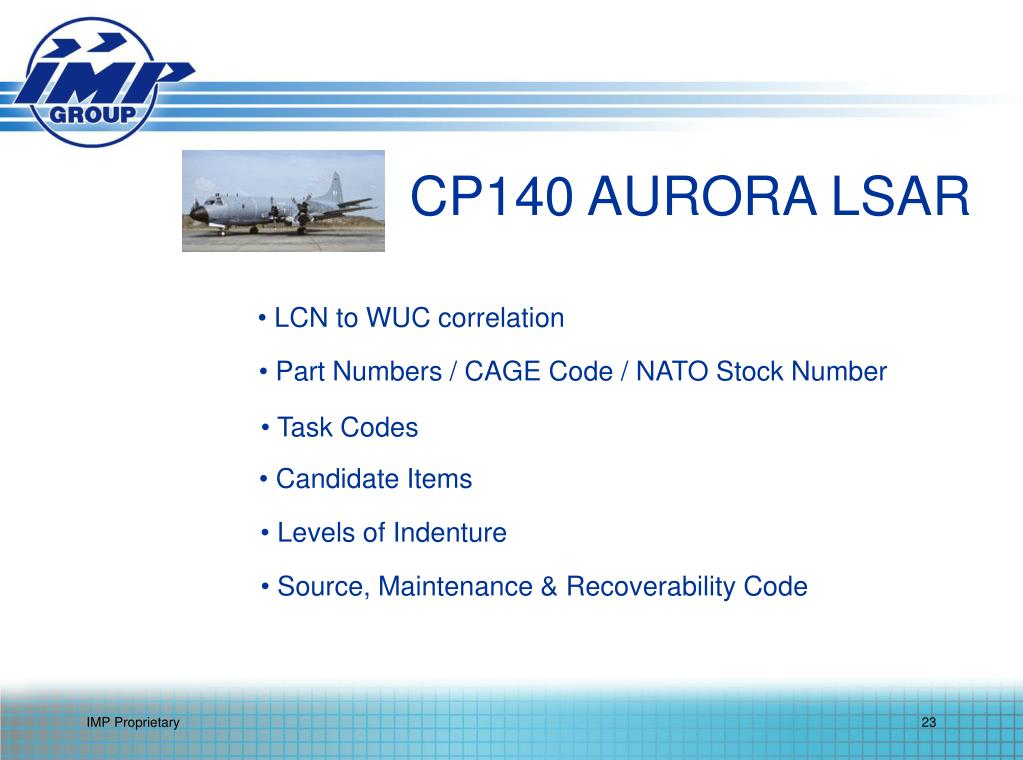 IMP GROUP

CP140 AURORA LSAR

• LCN to WUC correlation

• Part Numbers / CAGE Code / NATO Stock Number

• Task Codes

• Candidate Items

• Levels of Indenture

• Source, Maintenance & Recoverability Code

IMP Proprietary

23